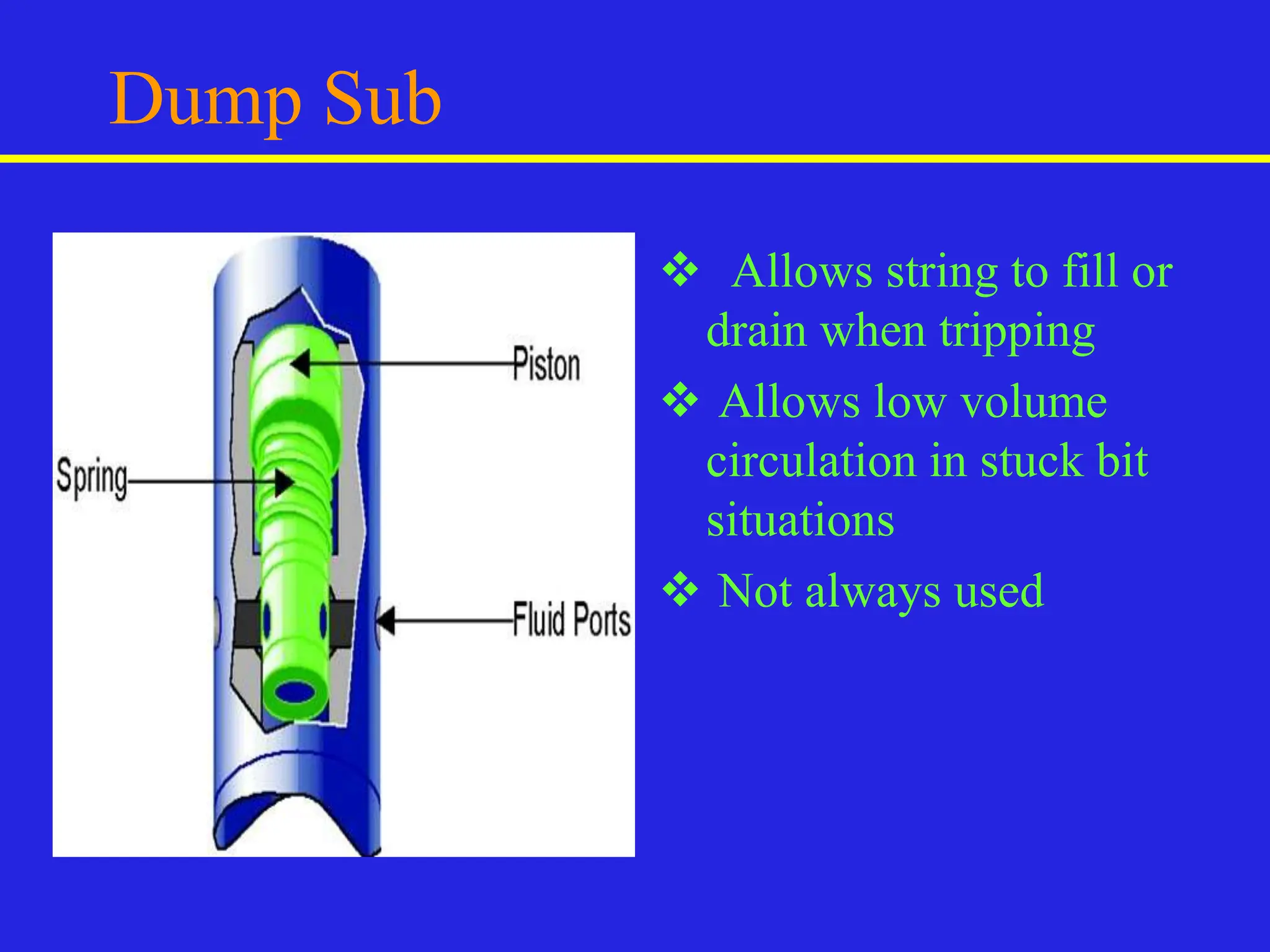 Dump Sub

Piston

Spring

Fluid Ports

❖ Allows string to fill or drain when tripping

❖ Allows low volume circulation in stuck bit situations

❖ Not always used